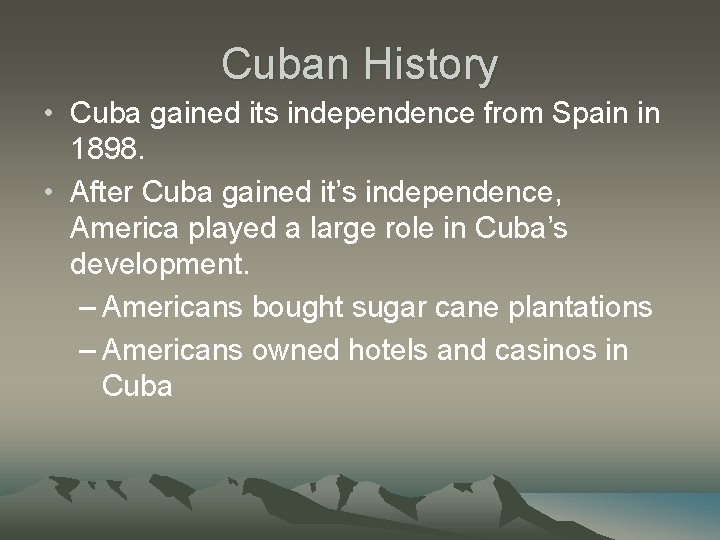 Cuban History

• Cuba gained its independence from Spain in 1898.
• After Cuba gained it's independence, America played a large role in Cuba's development.
– Americans bought sugar cane plantations
– Americans owned hotels and casinos in Cuba